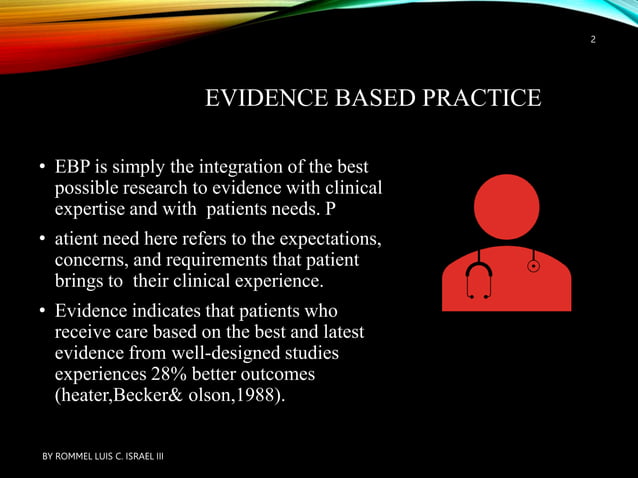 2

EVIDENCE BASED PRACTICE

• EBP is simply the integration of the best possible research to evidence with clinical expertise and with patients needs. P

• atient need here refers to the expectations, concerns, and requirements that patient brings to their clinical experience.

• Evidence indicates that patients who receive care based on the best and latest evidence from well-designed studies experiences 28% better outcomes (heater,Becker& olson,1988).

BY ROMMEL LUIS C. ISRAEL III